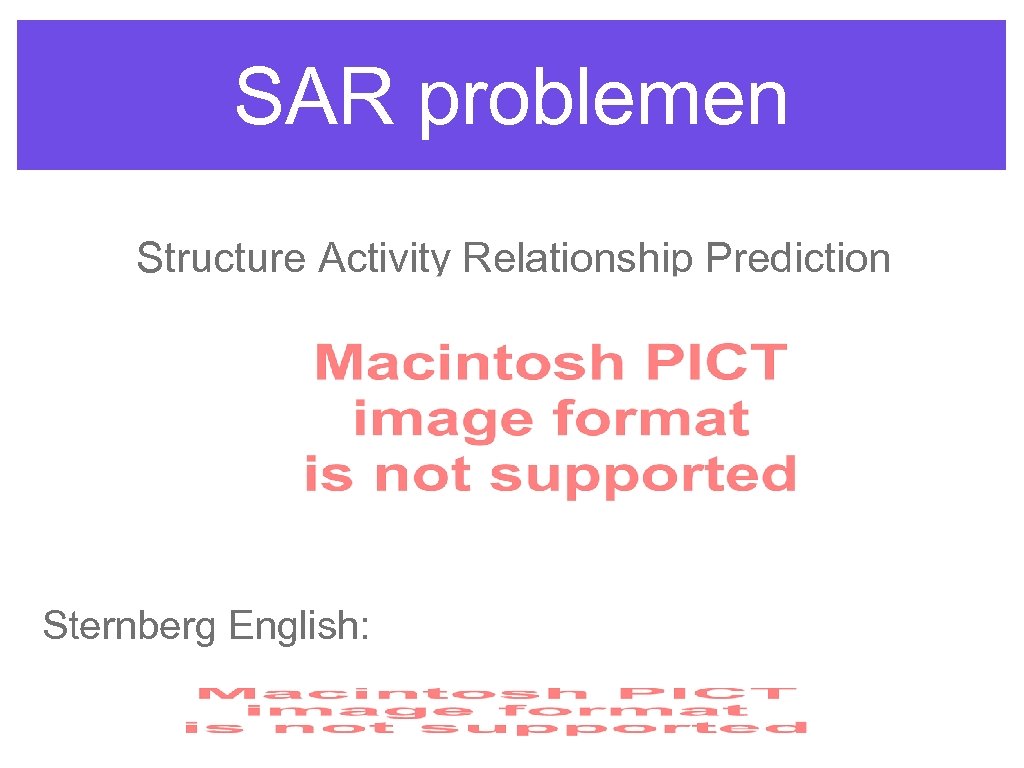 SAR problemen

Structure Activity Relationship Prediction

Macintosh PICT image format is not supported

Sternberg English:

Macintosh PICT image format is not supported